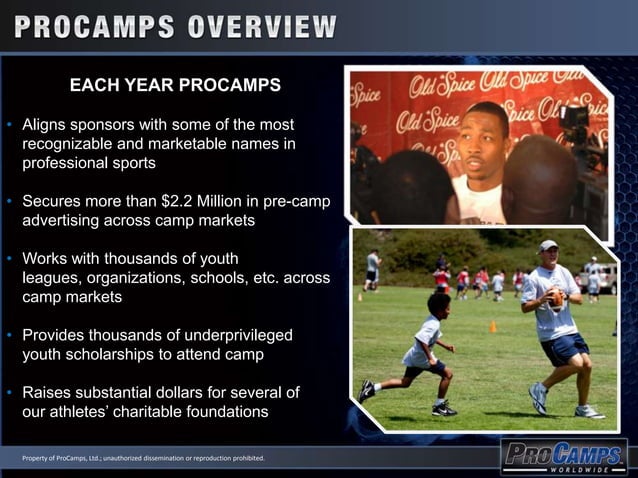 PROCAMPS OVERVIEW

EACH YEAR PROCAMPS

• Aligns sponsors with some of the most recognizable and marketable names in professional sports

• Secures more than $2.2 Million in pre-camp advertising across camp markets

• Works with thousands of youth leagues, organizations, schools, etc. across camp markets

• Provides thousands of underprivileged youth scholarships to attend camp

• Raises substantial dollars for several of our athletes' charitable foundations

Old Spice Old Spice Old Spice Old Spice Old Spice

Property of ProCamps, Ltd.; unauthorized dissemination or reproduction prohibited.

PROCAMPS WORLDWIDE